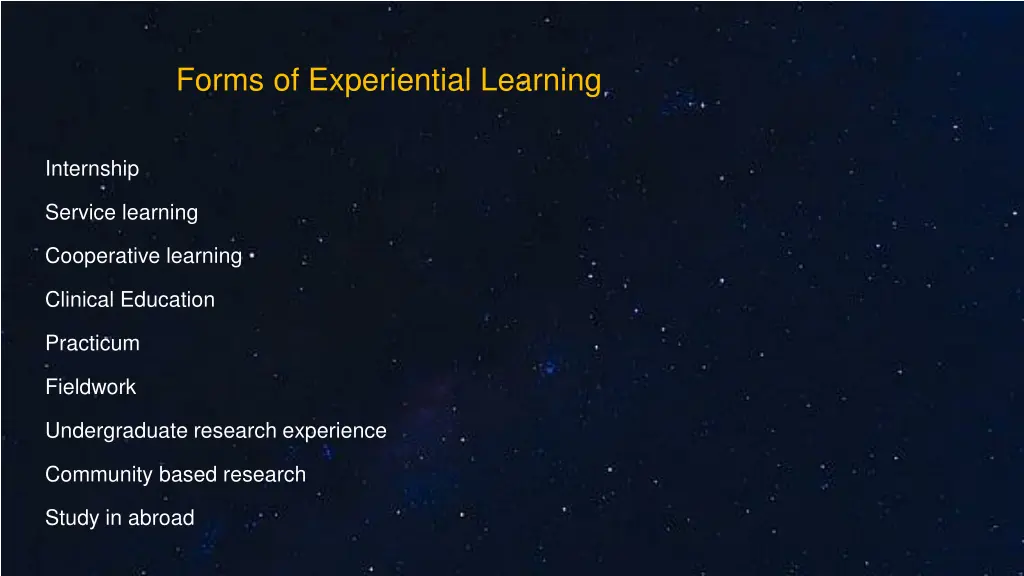 Forms of Experiential Learning

Internship

Service learning

Cooperative learning

Clinical Education

Practicum

Fieldwork

Undergraduate research experience

Community based research

Study in abroad